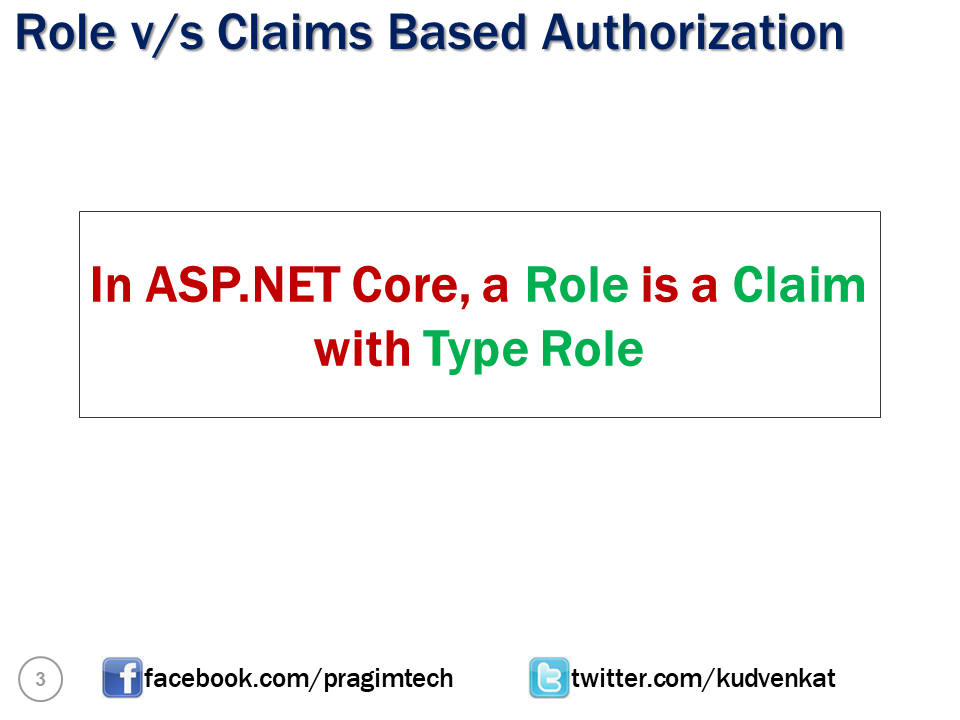 Role v/s Claims Based Authorization

In ASP.NET Core, a Role is a Claim with Type Role

3

facebook.com/pragimtech

twitter.com/kudvenkat